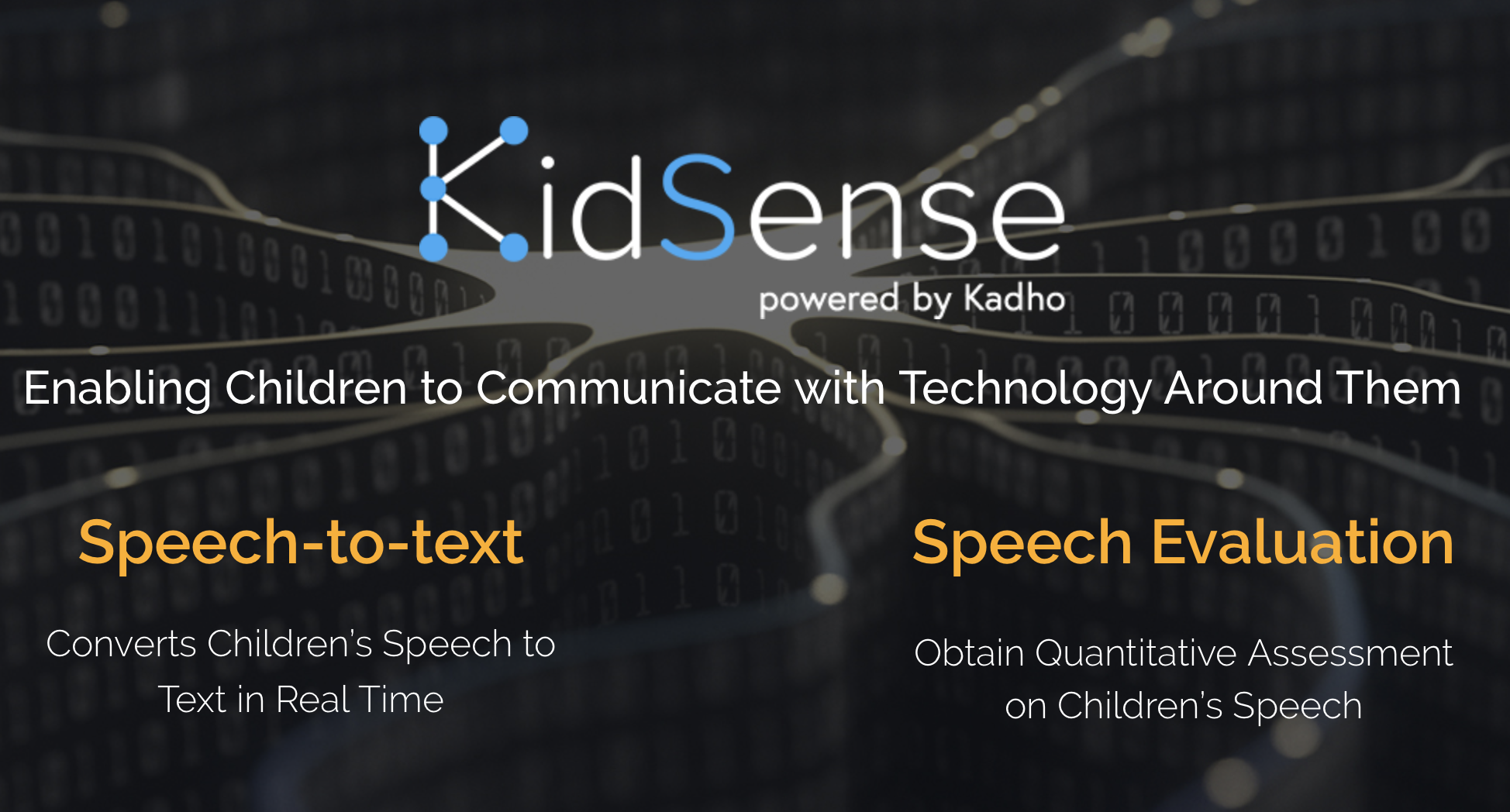 KidSense
powered by Kadho

Enabling Children to Communicate with Technology Around Them

Speech-to-text

Converts Children's Speech to Text in Real Time

Speech Evaluation

Obtain Quantitative Assessment on Children's Speech